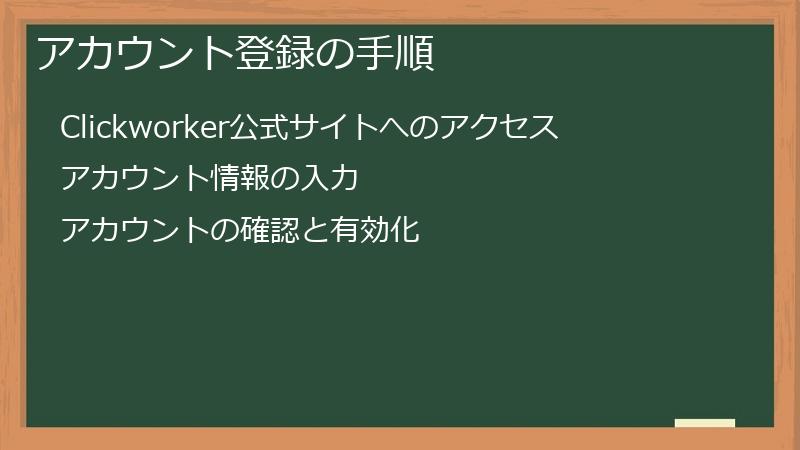 アカウント登録の手順

Clickworker公式サイトへのアクセス

アカウント情報の入力

アカウントの確認と有効化